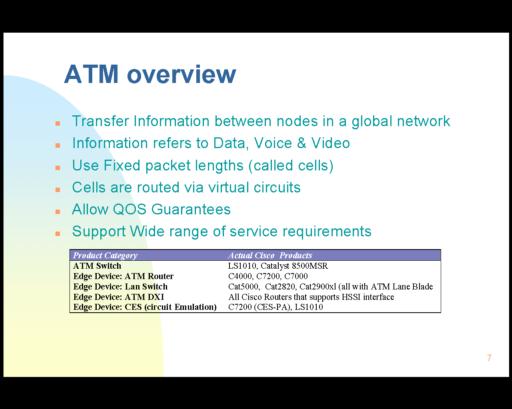 ATM overview

- Transfer Information between nodes in a global network
- Information refers to Data, Voice & Video
- Use Fixed packet lengths (called cells)
- Cells are routed via virtual circuits
- Allow QOS Guarantees
- Support Wide range of service requirements

| Product Category | Actual Cisco Products |
|---|---|
| ATM Switch | LS1010, Catalyst 8500MSR |
| Edge Device: ATM Router | C4000, C7200, C7000 |
| Edge Device: Lan Switch | Cat5000, Cat2820, Cat2900xl (all with ATM Lane Blade |
| Edge Device: ATM DXI | All Cisco Routers that supports HSSI interface |
| Edge Device: CES (circuit Emulation) | C7200 (CES-PA), LS1010 |

7